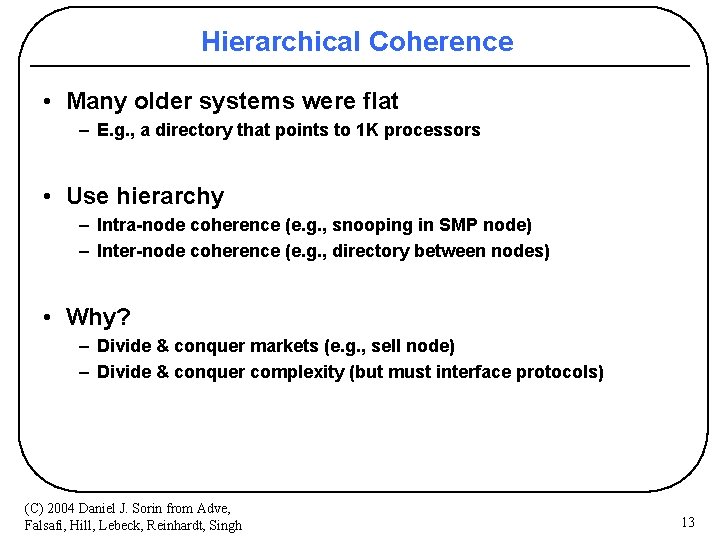 Hierarchical Coherence

• Many older systems were flat
– E.g., a directory that points to 1K processors

• Use hierarchy
– Intra-node coherence (e.g., snooping in SMP node)
– Inter-node coherence (e.g., directory between nodes)

• Why?
– Divide & conquer markets (e.g., sell node)
– Divide & conquer complexity (but must interface protocols)

(C) 2004 Daniel J. Sorin from Adve, Falsafi, Hill, Lebeck, Reinhardt, Singh

13